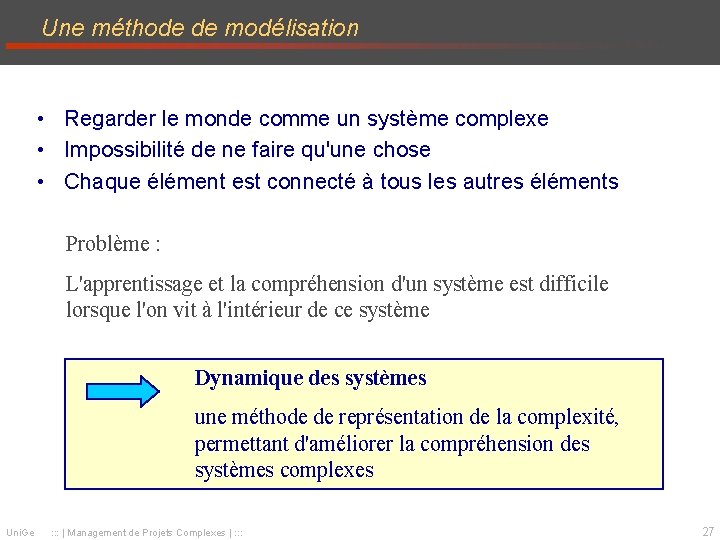 Une méthode de modélisation

• Regarder le monde comme un système complexe
• Impossibilité de ne faire qu'une chose
• Chaque élément est connecté à tous les autres éléments

Problème :

L'apprentissage et la compréhension d'un système est difficile lorsque l'on vit à l'intérieur de ce système

Dynamique des systèmes

une méthode de représentation de la complexité, permettant d'améliorer la compréhension des systèmes complexes

UniGe ::: | Management de Projets Complexes | ::: 27